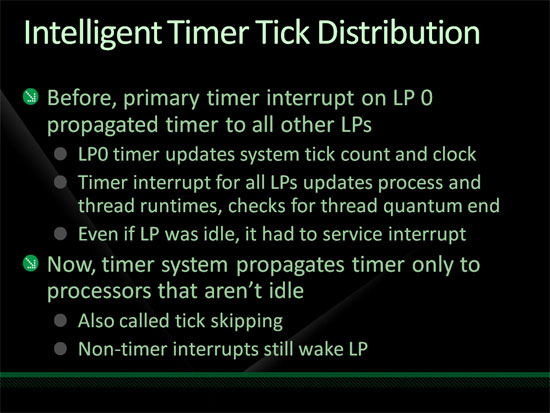 Intelligent Timer Tick Distribution

Before, primary timer interrupt on LP 0 propagated timer to all other LPs

LP0 timer updates system tick count and clock

Timer interrupt for all LPs updates process and thread runtimes, checks for thread quantum end

Even if LP was idle, it had to service interrupt

Now, timer system propagates timer only to processors that aren't idle

Also called tick skipping

Non-timer interrupts still wake LP